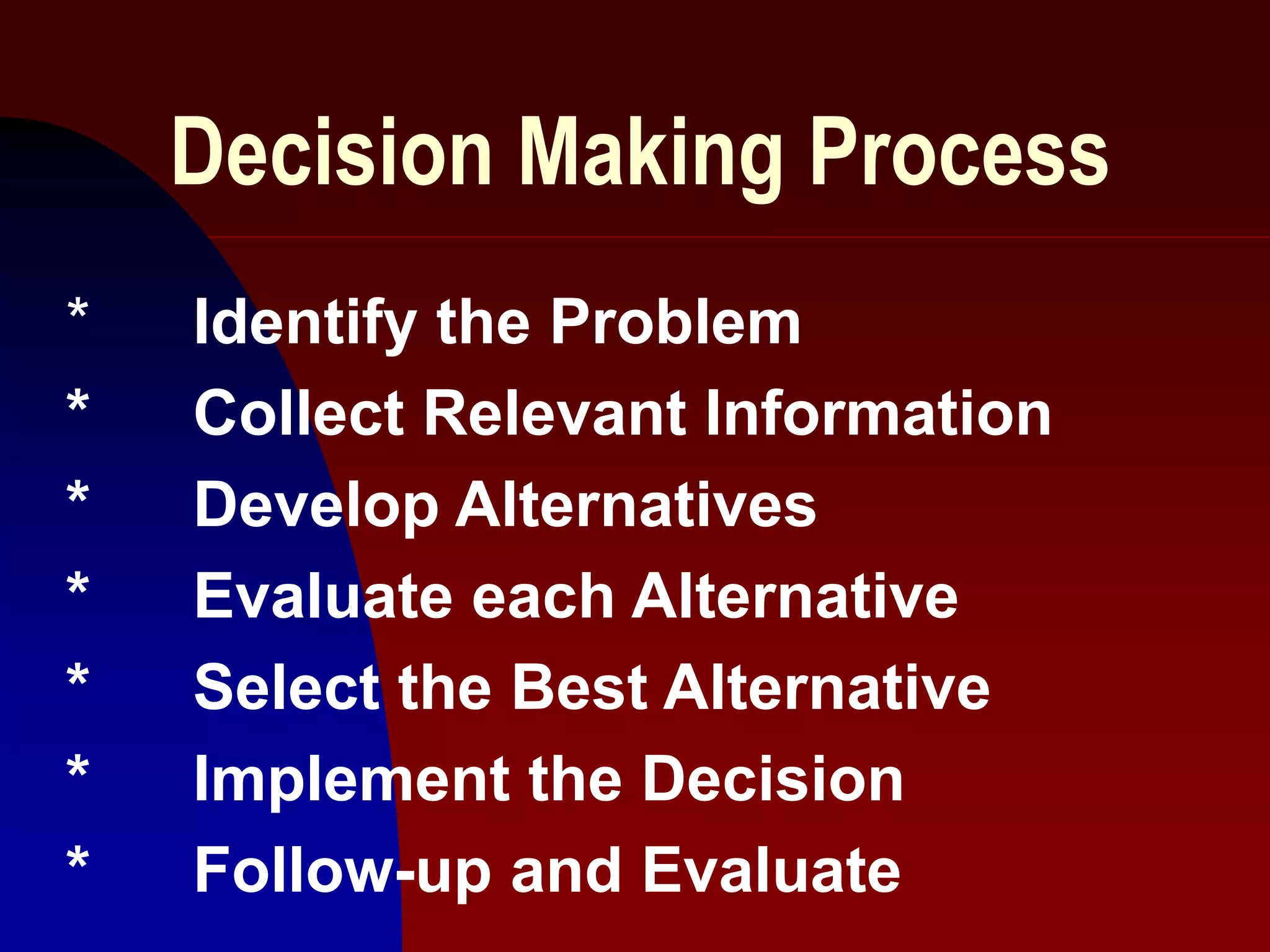 Decision Making Process

* Identify the Problem
* Collect Relevant Information
* Develop Alternatives
* Evaluate each Alternative
* Select the Best Alternative
* Implement the Decision
* Follow-up and Evaluate